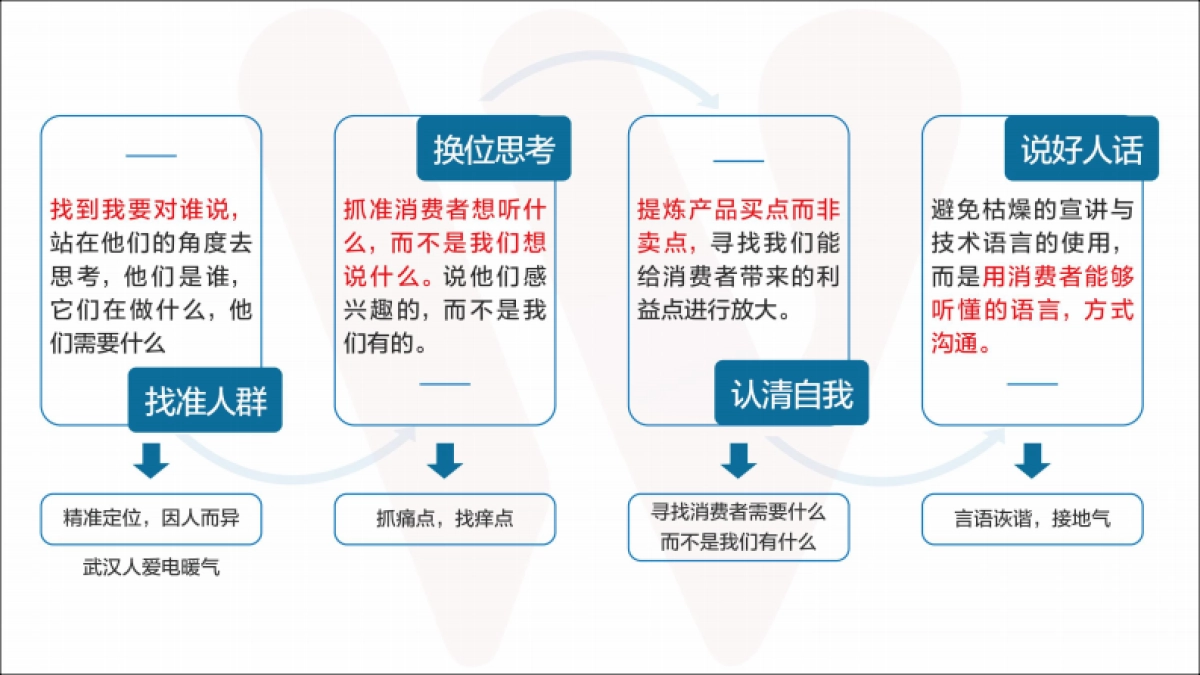 找到我要对谁说，站在他们的角度去思考，他们是谁，它们在做什么，他们需要什么

找准人群

精准定位，因人而异

武汉人爱电暖气

换位思考

抓准消费者想听什么，而不是我们想说什么。说他们感兴趣的，而不是我们有的。

抓痛点，找痒点

提炼产品买点而非卖点，寻找我们能给消费者带来的利益点进行放大。

认清自我

寻找消费者需要什么而不是我们有什么

说好人话

避免枯燥的宣讲与技术语言的使用，而是用消费者能够听懂的语言，方式沟通。

言语诙谐，接地气